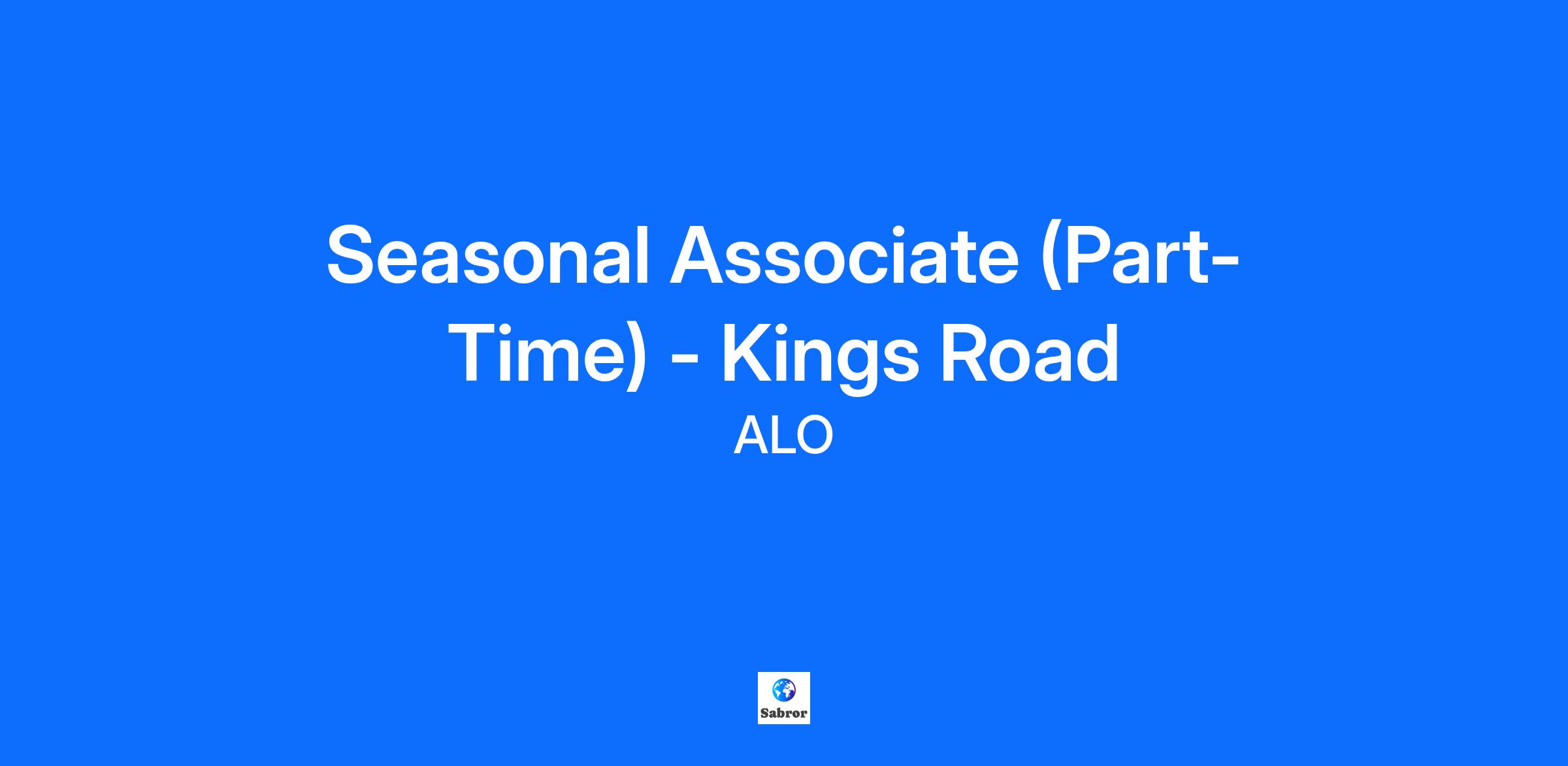 Seasonal Associate (Part-Time) - Kings Road
ALO

Sabror